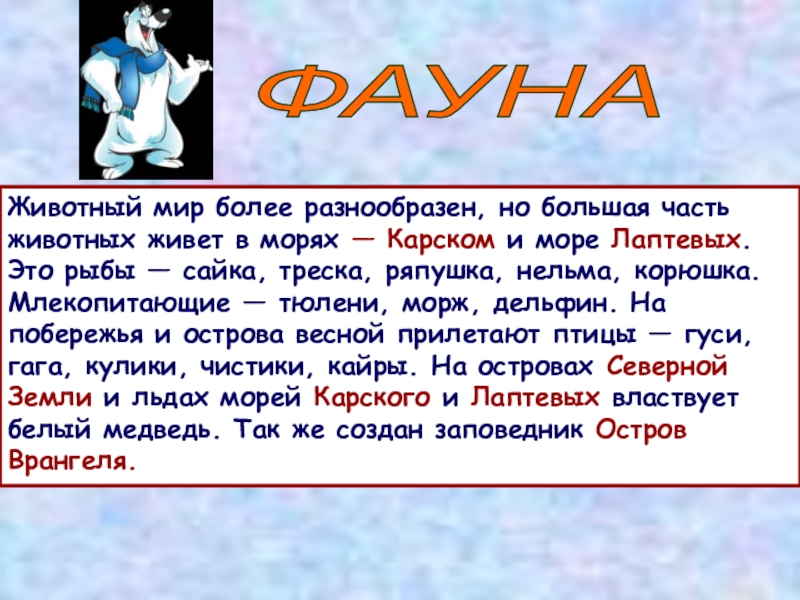 ФАУНА

Животный мир более разнообразен, но большая часть животных живет в морях — Карском и море Лаптевых. Это рыбы — сайка, треска, ряпушка, нельма, корюшка. Млекопитающие — тюлени, морж, дельфин. На побережья и острова весной прилетают птицы — гуси, гага, кулики, чистики, кайры. На островах Северной Земли и льдах морей Карского и Лаптевых властвует белый медведь. Так же создан заповедник Остров Врангеля.